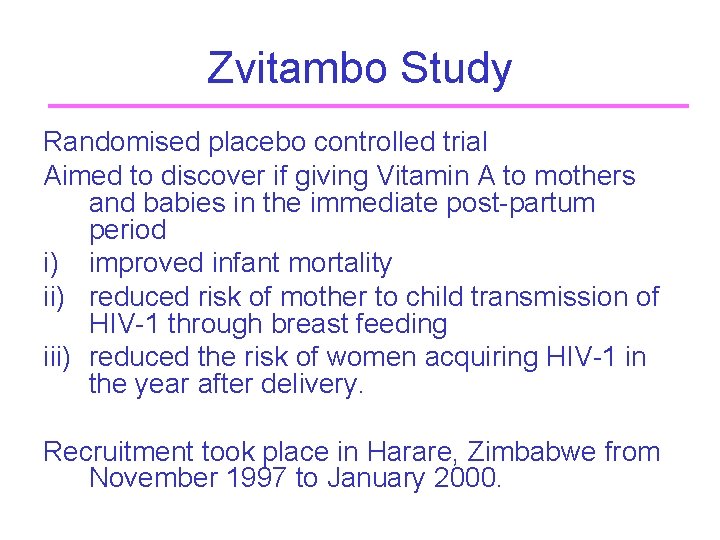 Zvitambo Study

Randomised placebo controlled trial

Aimed to discover if giving Vitamin A to mothers and babies in the immediate post-partum period

i) improved infant mortality

ii) reduced risk of mother to child transmission of HIV-1 through breast feeding

iii) reduced the risk of women acquiring HIV-1 in the year after delivery.

Recruitment took place in Harare, Zimbabwe from November 1997 to January 2000.